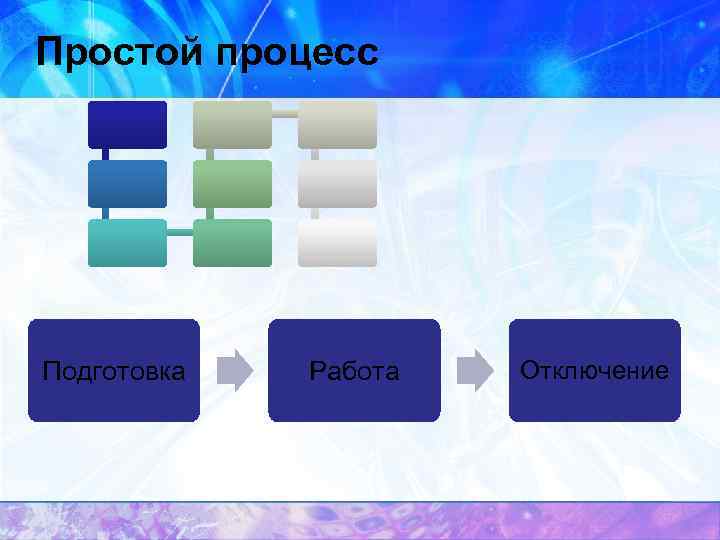 Простой процесс

Подготовка

Работа

Отключение